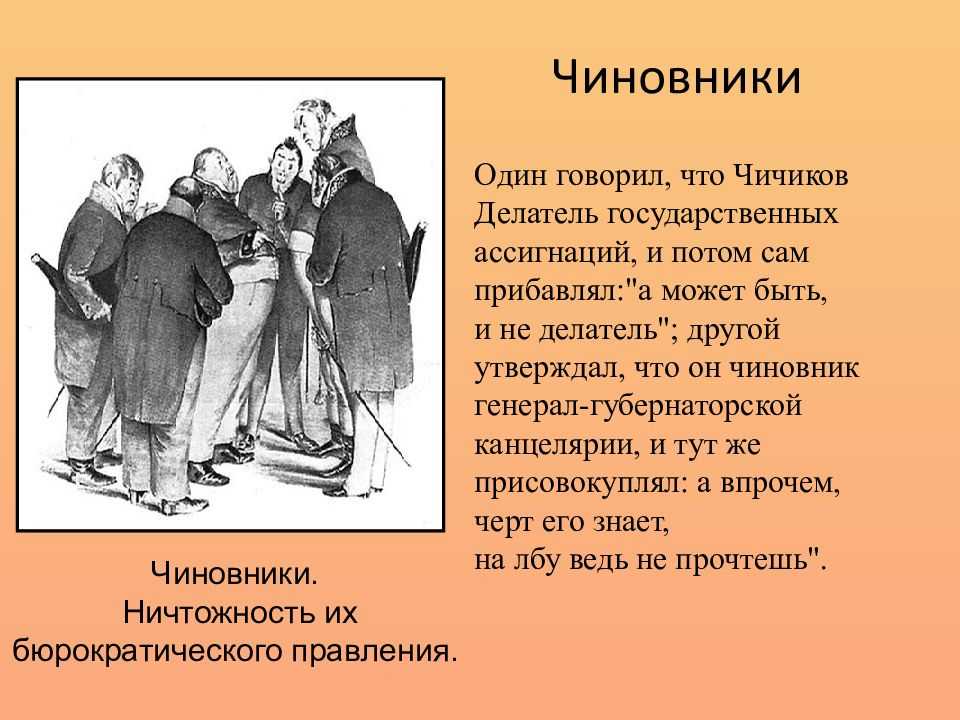 Чиновники

Один говорил, что Чичиков Делатель государственных ассигнаций, и потом сам прибавлял:"а может быть, и не делатель"; другой утверждал, что он чиновник генерал-губернаторской канцелярии, и тут же присовокуплял: а впрочем, черт его знает, на лбу ведь не прочтешь".

Чиновники.
Ничтожность их бюрократического правления.